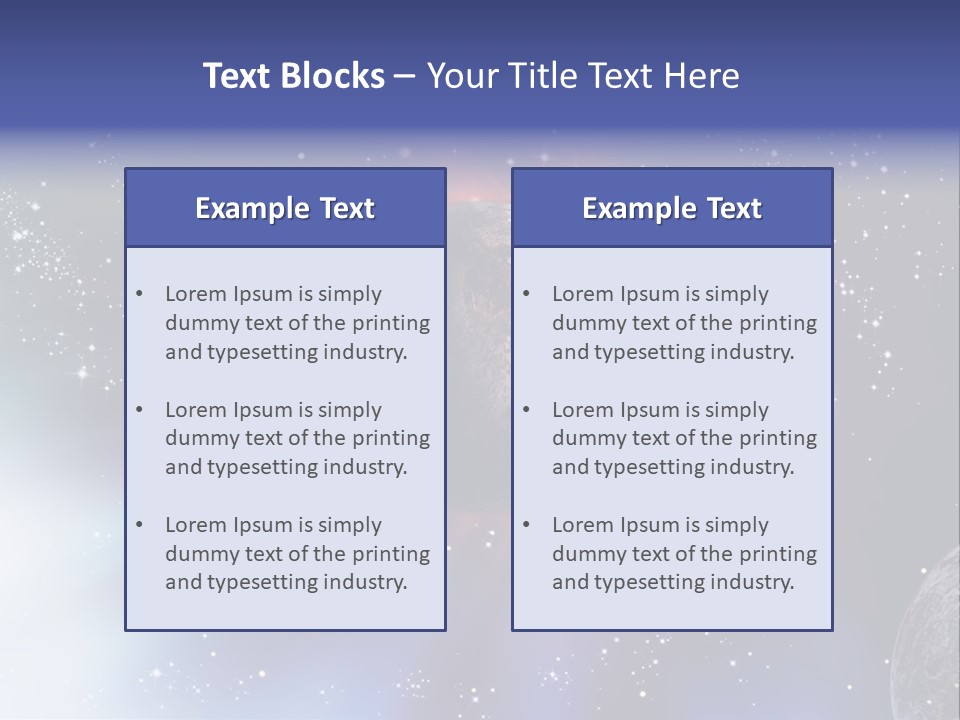 Text Blocks – Your Title Text Here

Example Text

• Lorem Ipsum is simply dummy text of the printing and typesetting industry.

• Lorem Ipsum is simply dummy text of the printing and typesetting industry.

• Lorem Ipsum is simply dummy text of the printing and typesetting industry.

Example Text

• Lorem Ipsum is simply dummy text of the printing and typesetting industry.

• Lorem Ipsum is simply dummy text of the printing and typesetting industry.

• Lorem Ipsum is simply dummy text of the printing and typesetting industry.